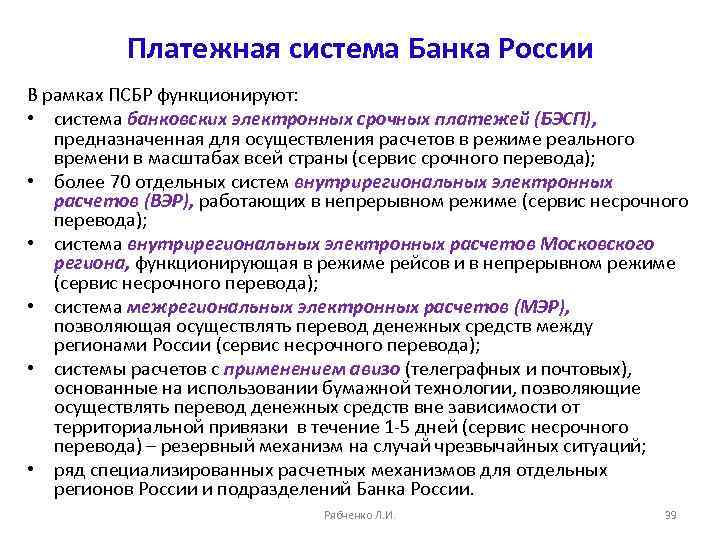 Платежная система Банка России

В рамках ПСБР функционируют:

• система банковских электронных срочных платежей (БЭСП), предназначенная для осуществления расчетов в режиме реального времени в масштабах всей страны (сервис срочного перевода);

• более 70 отдельных систем внутрирегиональных электронных расчетов (ВЭР), работающих в непрерывном режиме (сервис несрочного перевода);

• система внутрирегиональных электронных расчетов Московского региона, функционирующая в режиме рейсов и в непрерывном режиме (сервис несрочного перевода);

• система межрегиональных электронных расчетов (МЭР), позволяющая осуществлять перевод денежных средств между регионами России (сервис несрочного перевода);

• системы расчетов с применением авизо (телеграфных и почтовых), основанные на использовании бумажной технологии, позволяющие осуществлять перевод денежных средств вне зависимости от территориальной привязки в течение 1-5 дней (сервис несрочного перевода) – резервный механизм на случай чрезвычайных ситуаций;

• ряд специализированных расчетных механизмов для отдельных регионов России и подразделений Банка России.

Рябченко Л.И.

39